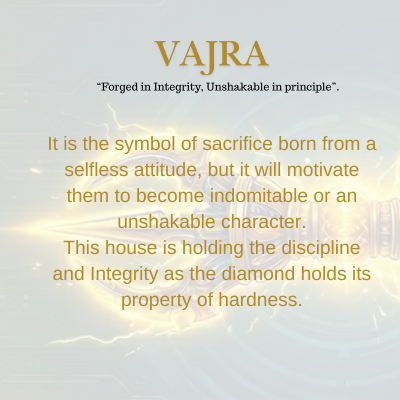 VAJRA

“Forged in Integrity, Unshakable in principle”.

It is the symbol of sacrifice born from a selfless attitude, but it will motivate them to become indomitable or an unshakable character.
This house is holding the discipline and Integrity as the diamond holds its property of hardness.